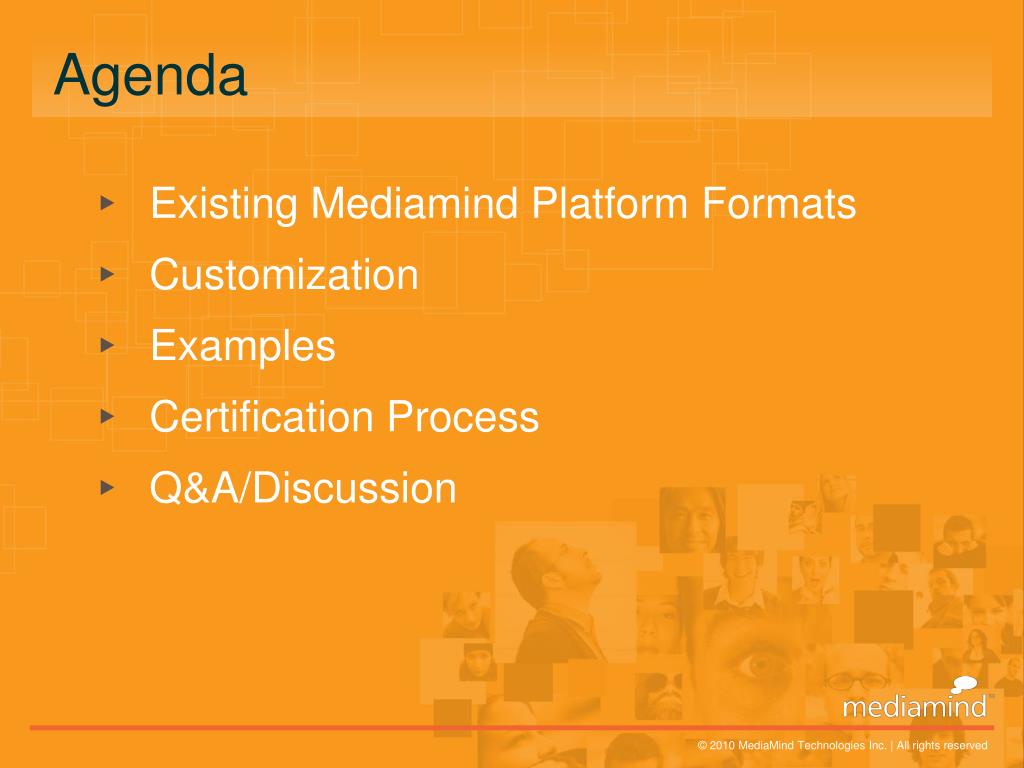 Agenda

▸ Existing Mediamind Platform Formats
▸ Customization
▸ Examples
▸ Certification Process
▸ Q&A/Discussion

mediamind

© 2010 MediaMind Technologies Inc. | All rights reserved